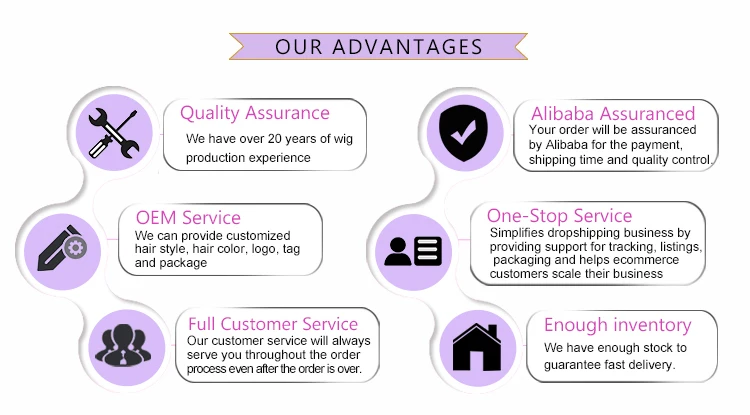 OUR ADVANTAGES

Quality Assurance
We have over 20 years of wig production experience

OEM Service
We can provide customized hair style, hair color, logo, tag and package

Full Customer Service
Our customer service will always serve you throughout the order process even after the order is over.

Alibaba Assuranced
Your order will be assuranced by Alibaba for the payment, shipping time and quality control.

One-Stop Service
Simplifies dropshipping business by providing support for tracking, listings, packaging and helps ecommerce customers scale their business

Enough inventory
We have enough stock to guarantee fast delivery.